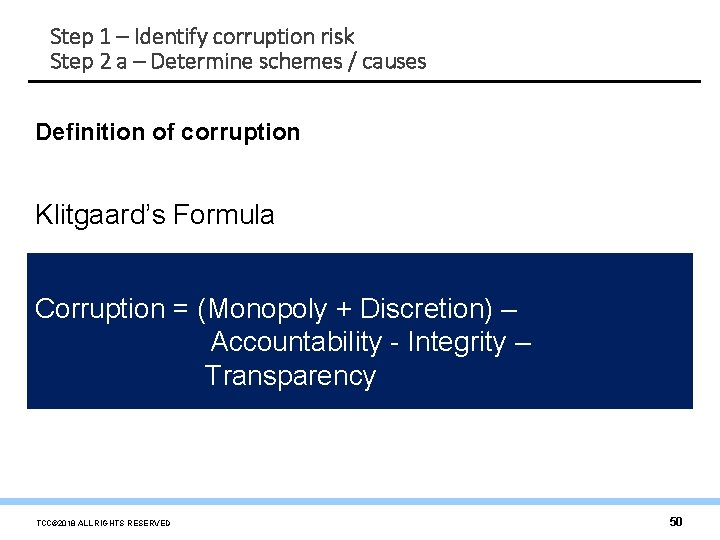 Step 1 – Identify corruption risk
Step 2 a – Determine schemes / causes

Definition of corruption

Klitgaard's Formula

Corruption = (Monopoly + Discretion) – Accountability - Integrity – Transparency

TCC©2018 ALL RIGHTS RESERVED

50